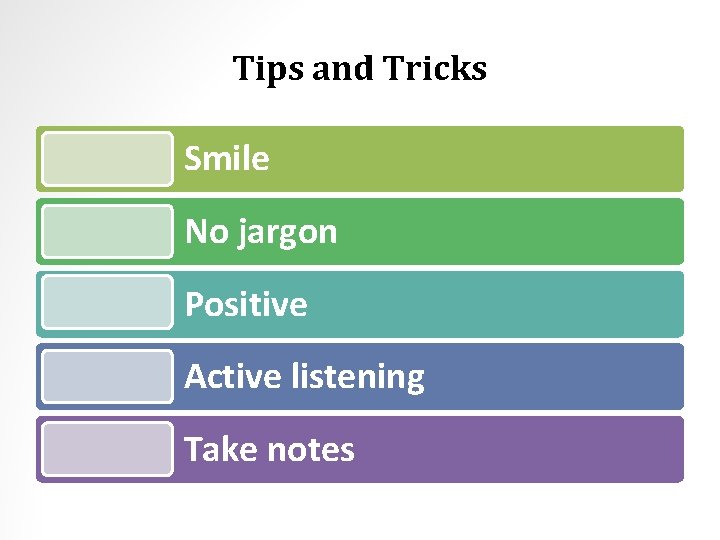 Tips and Tricks

Smile

No jargon

Positive

Active listening

Take notes